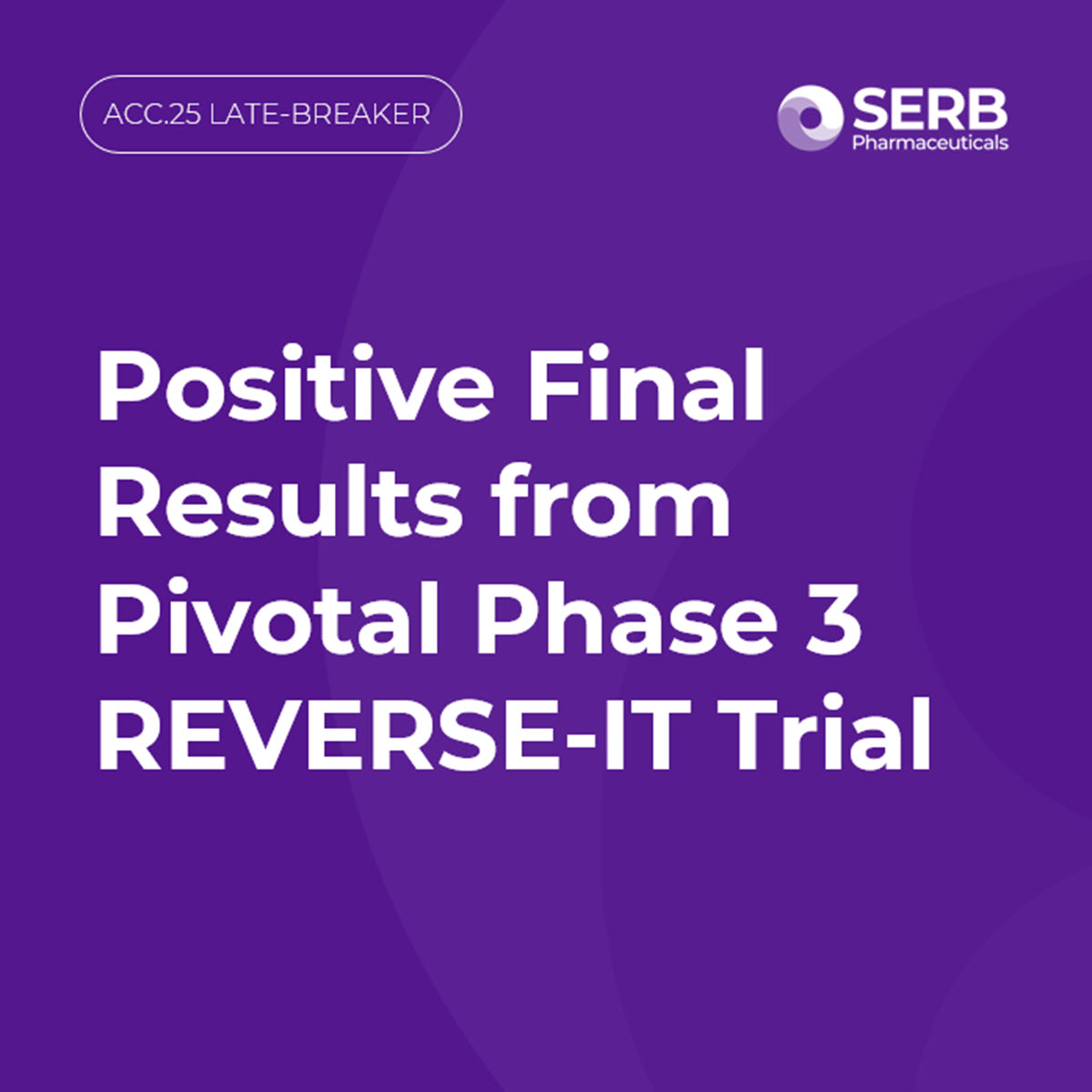 ACC.25 LATE-BREAKER

SERB Pharmaceuticals

Positive Final Results from Pivotal Phase 3 REVERSE-IT Trial